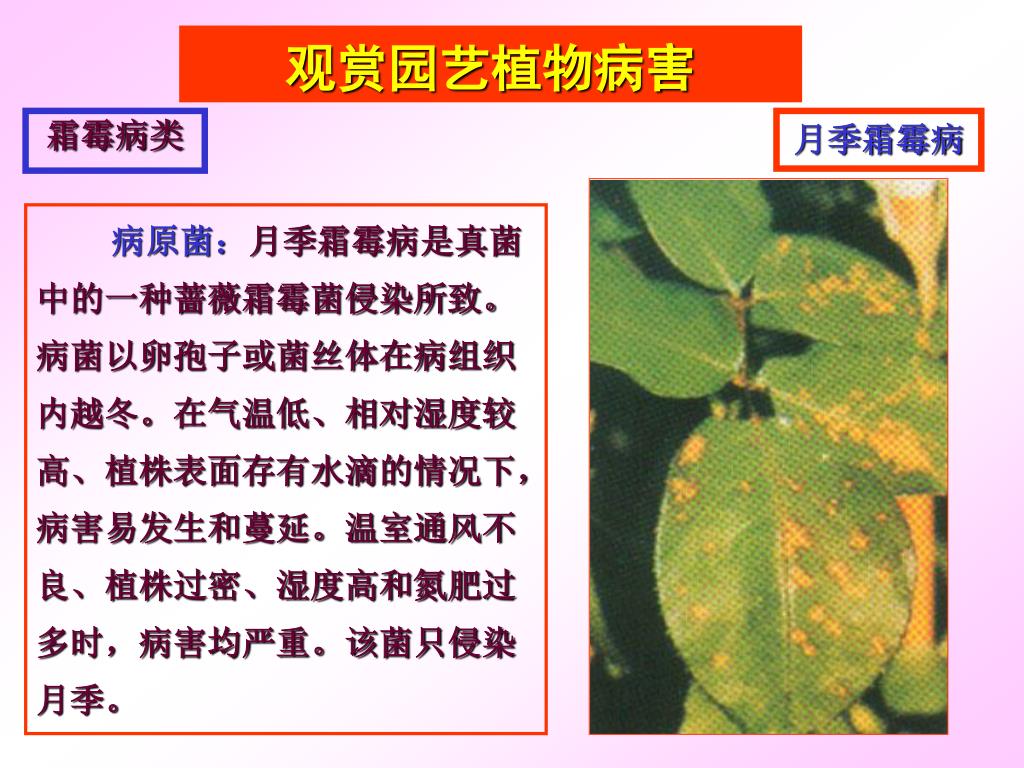 观赏园艺植物病害

霜霉病类

月季霜霉病

病原菌：月季霜霉病是真菌中的一种蔷薇霜霉菌侵染所致。病菌以卵孢子或菌丝体在病组织内越冬。在气温低、相对湿度较高、植株表面存有水滴的情况下，病害易发生和蔓延。温室通风不良、植株过密、湿度高和氮肥过多时，病害均严重。该菌只侵染月季。